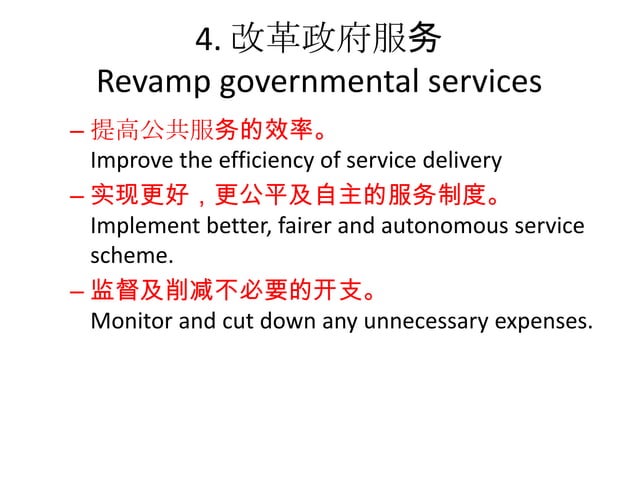 4. 改革政府服务
Revamp governmental services

– 提高公共服务的效率。
Improve the efficiency of service delivery

– 实现更好，更公平及自主的服务制度。
Implement better, fairer and autonomous service scheme.

– 监督及削减不必要的开支。
Monitor and cut down any unnecessary expenses.